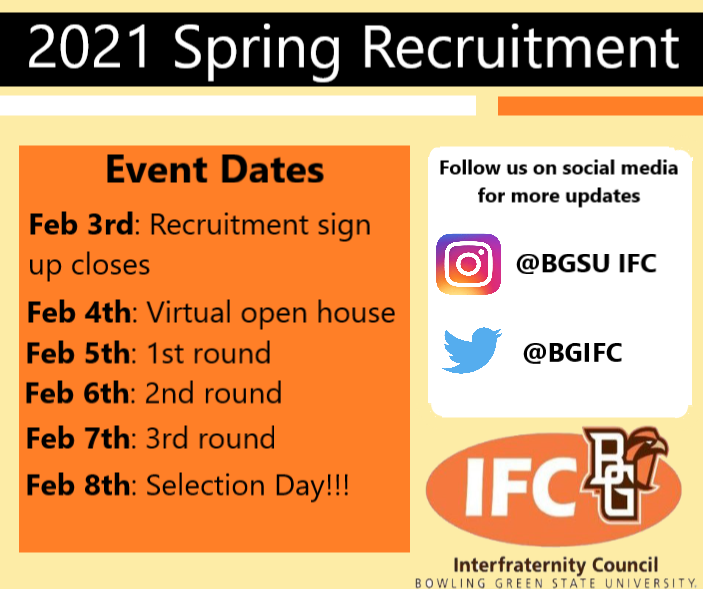 2021 Spring Recruitment

Event Dates

Feb 3rd: Recruitment sign up closes

Feb 4th: Virtual open house

Feb 5th: 1st round

Feb 6th: 2nd round

Feb 7th: 3rd round

Feb 8th: Selection Day!!!

Follow us on social media for more updates

@BGSU IFC

@BGIFC

IFC BG

Interfraternity Council
BOWLING GREEN STATE UNIVERSITY.